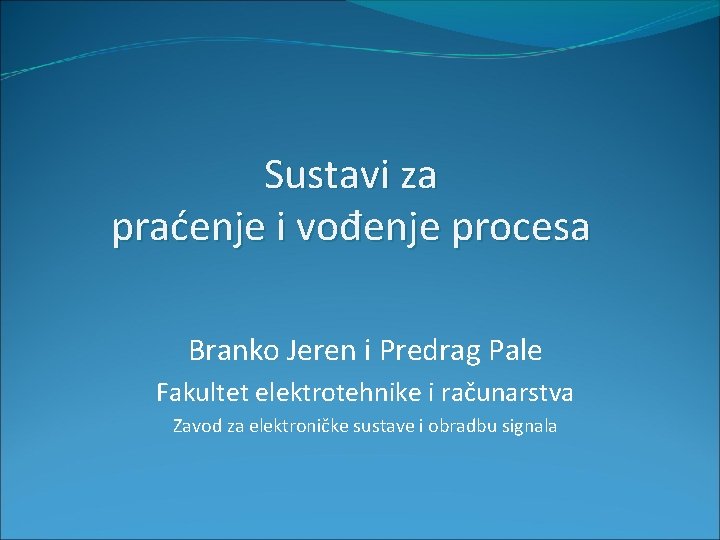 Sustavi za
praćenje i vođenje procesa

Branko Jeren i Predrag Pale
Fakultet elektrotehnike i računarstva
Zavod za elektroničke sustave i obradbu signala